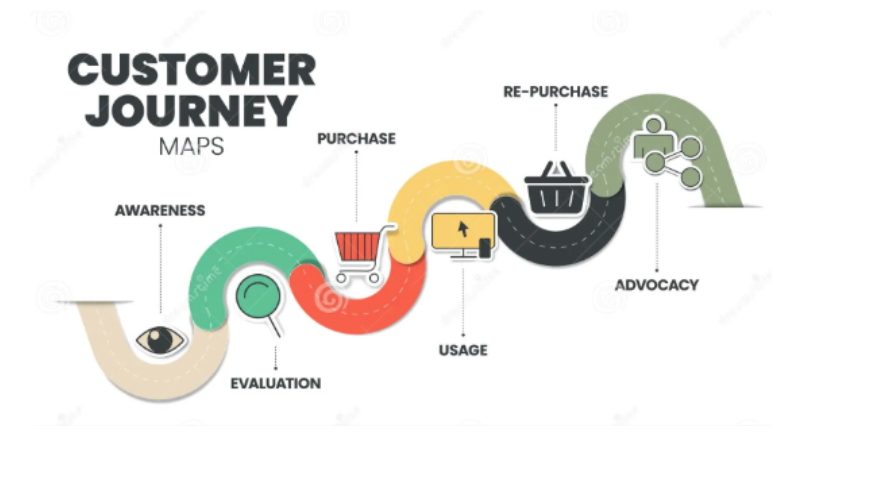 CUSTOMER JOURNEY
MAPS

AWARENESS

EVALUATION

PURCHASE

USAGE

RE-PURCHASE

ADVOCACY